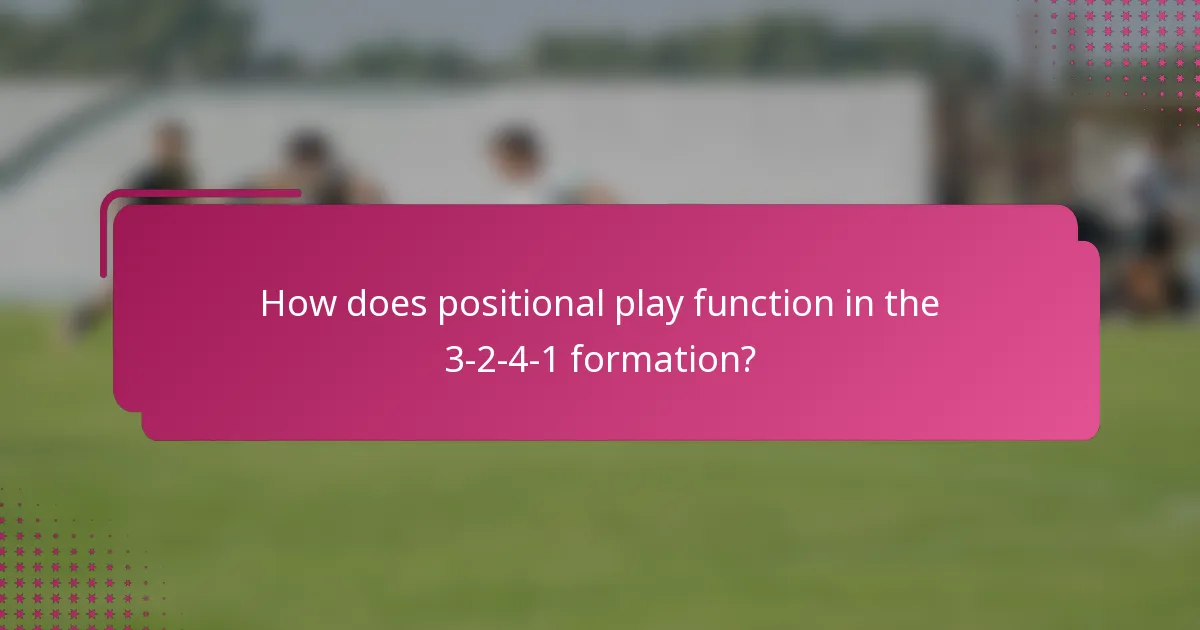 How does positional play function in the 3-2-4-1 formation?